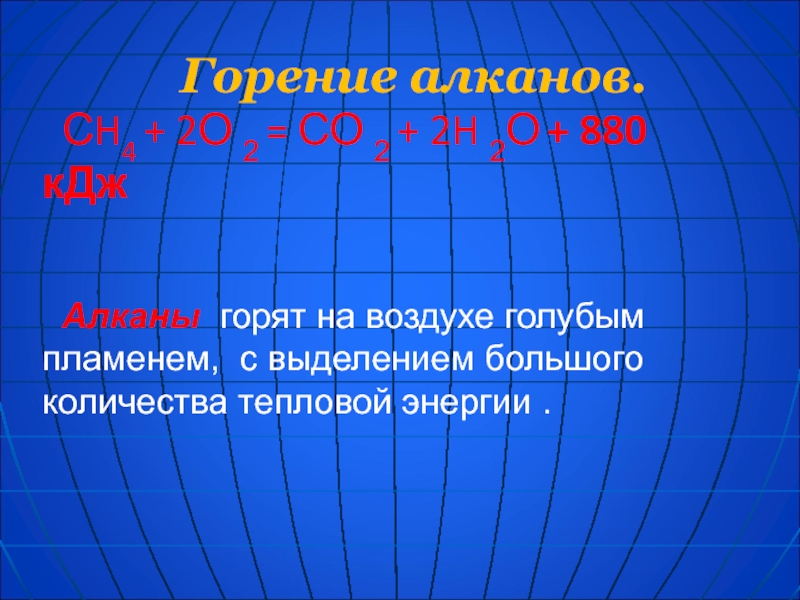 Горение алканов.

$CH_4 + 2O_2 = CO_2 + 2H_2O$ + 880 кДж

Алканы горят на воздухе голубым пламенем, с выделением большого количества тепловой энергии .